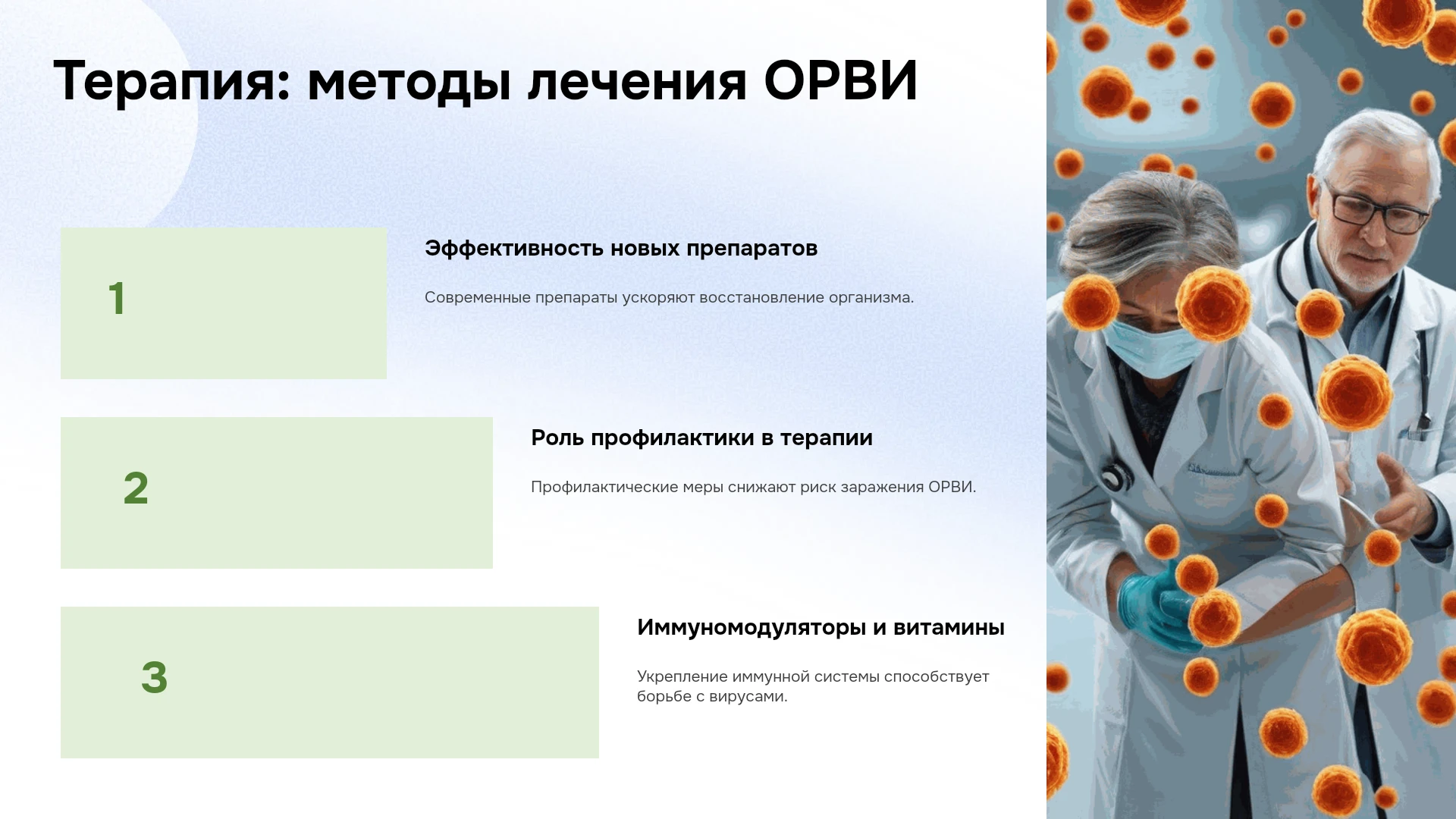 Терапия: методы лечения ОРВИ

1

Эффективность новых препаратов

Современные препараты ускоряют восстановление организма.

2

Роль профилактики в терапии

Профилактические меры снижают риск заражения ОРВИ.

3

Иммуномодуляторы и витамины

Укрепление иммунной системы способствует борьбе с вирусами.